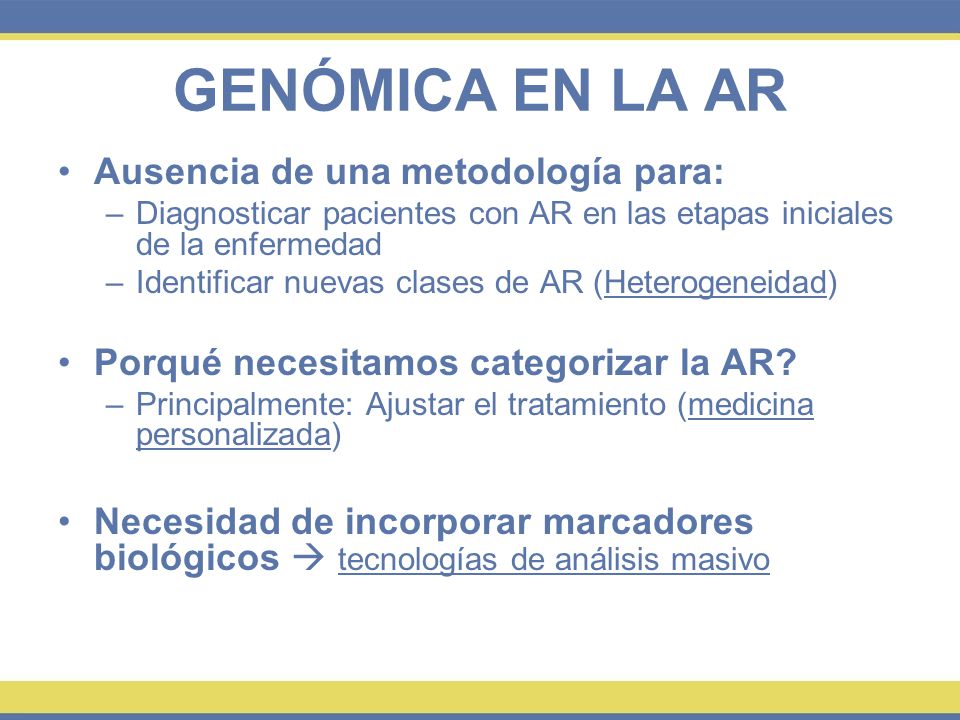 GENÓMICA EN LA AR

• Ausencia de una metodología para:
– Diagnosticar pacientes con AR en las etapas iniciales de la enfermedad
– Identificar nuevas clases de AR (Heterogeneidad)

• Porqué necesitamos categorizar la AR?
– Principalmente: Ajustar el tratamiento (medicina personalizada)

• Necesidad de incorporar marcadores biológicos → tecnologías de análisis masivo